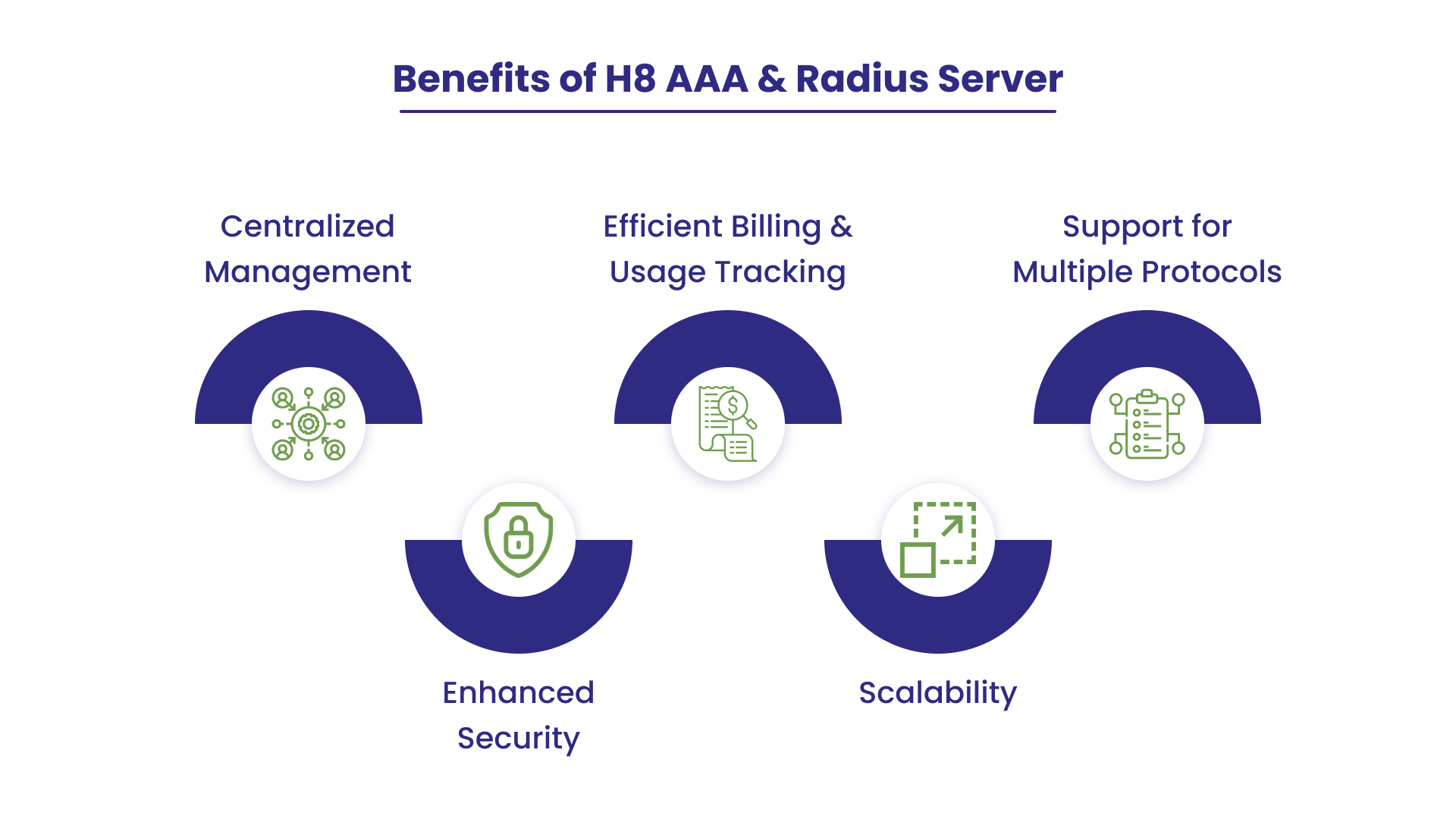 Benefits of H8 AAA & Radius Server

Centralized Management

Efficient Billing & Usage Tracking

Support for Multiple Protocols

Enhanced Security

Scalability